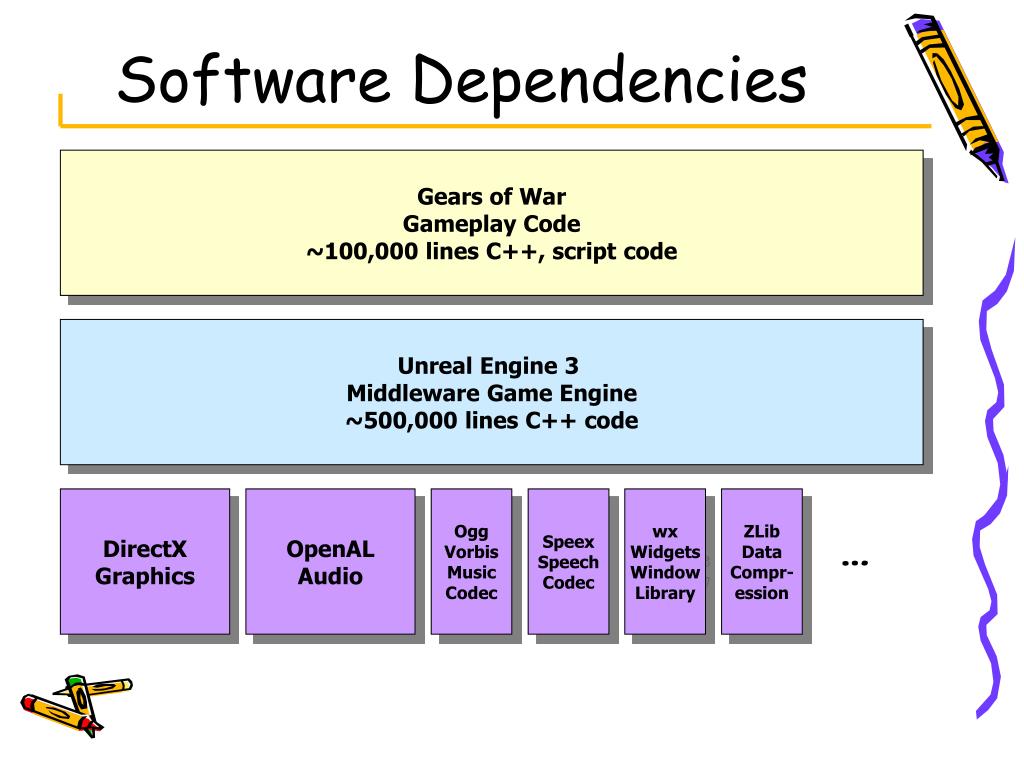 Software Dependencies

Gears of War
Gameplay Code
~100,000 lines C++, script code

Unreal Engine 3
Middleware Game Engine
~500,000 lines C++ code

DirectX Graphics

OpenAL Audio

Ogg Vorbis Music Codec

Speex Speech Codec

wx Widgets Window Library

ZLib Data Compression

…